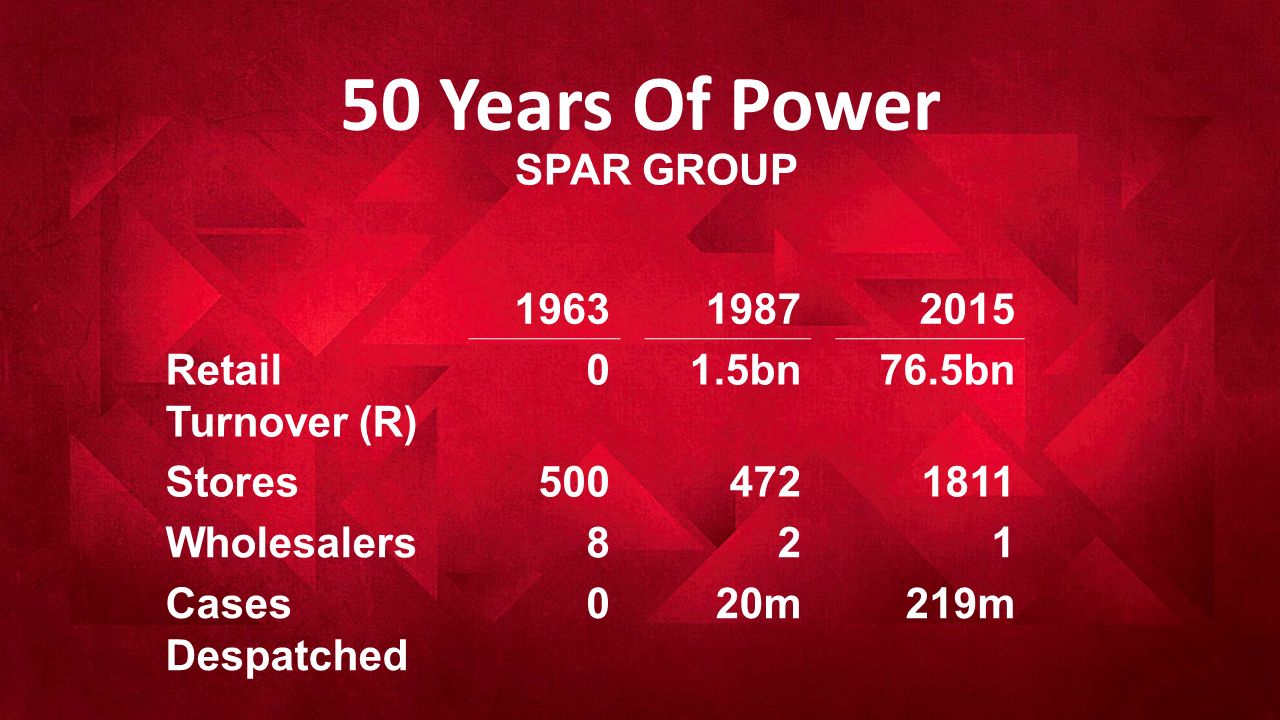 50 Years Of Power
SPAR GROUP

| | 1963 | 1987 | 2015 |
|---|---|---|---|
| Retail Turnover (R) | 0 | 1.5bn | 76.5bn |
| Stores | 500 | 472 | 1811 |
| Wholesalers | 8 | 2 | 1 |
| Cases Despatched | 0 | 20m | 219m |